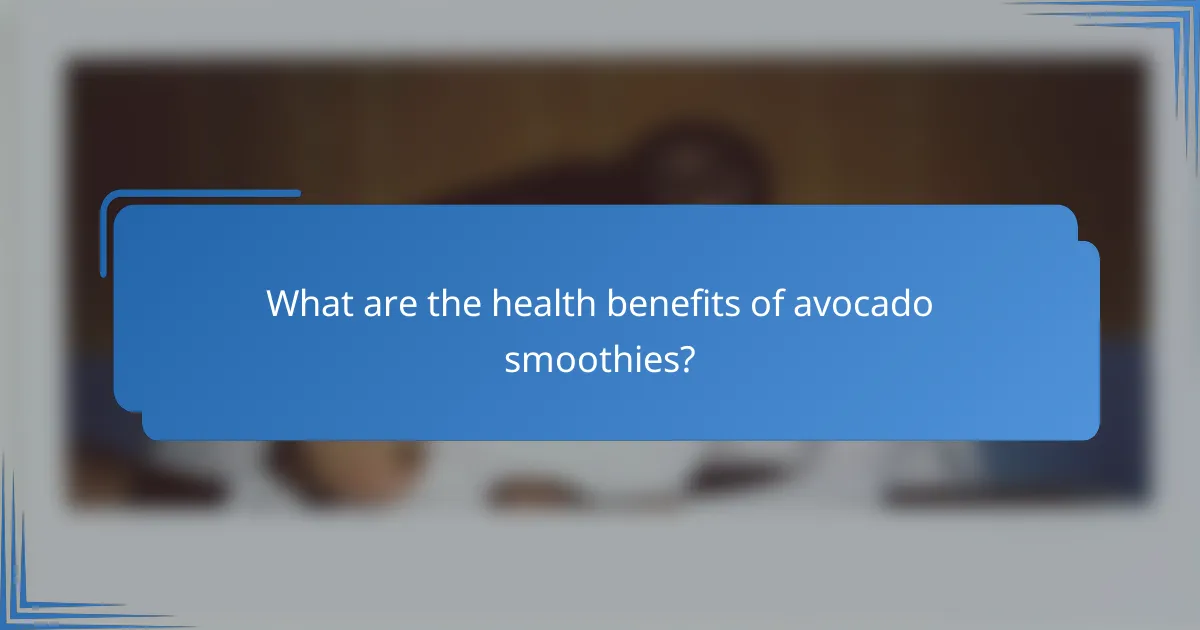 What are the health benefits of avocado smoothies?